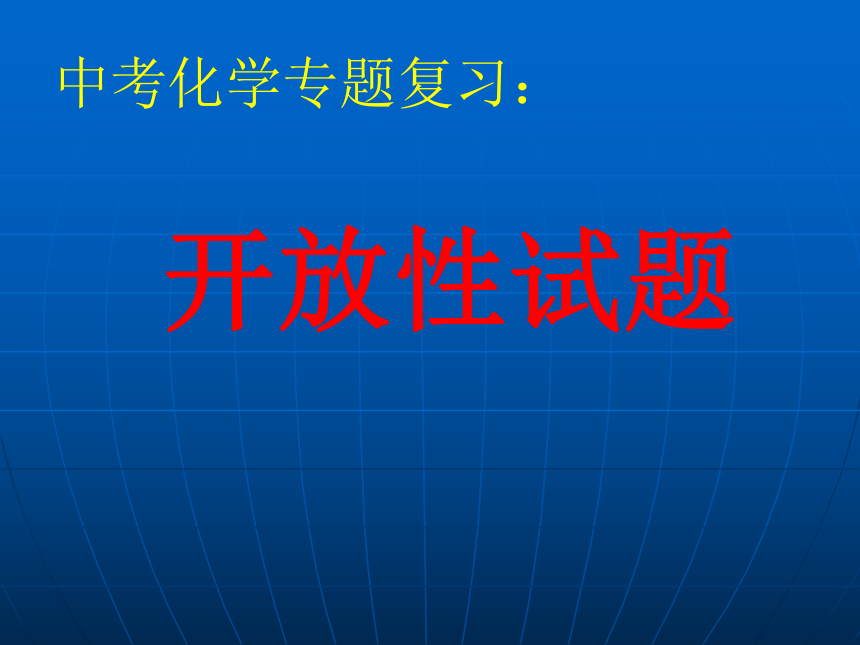 中考化学专题复习：

开放性试题